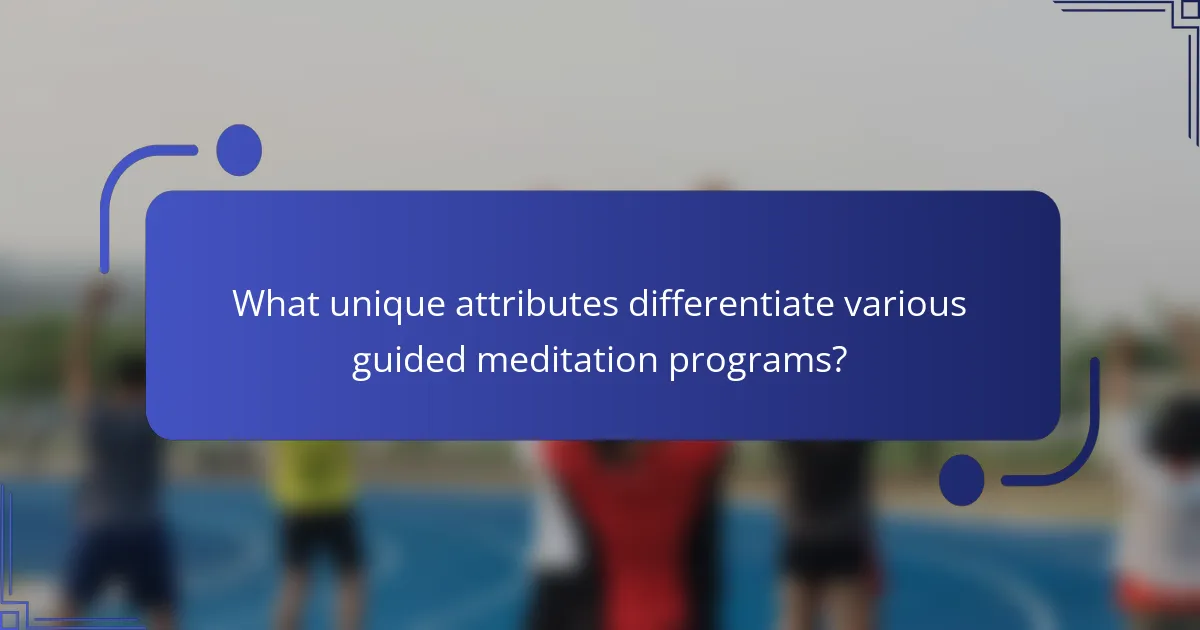 What unique attributes differentiate various guided meditation programs?